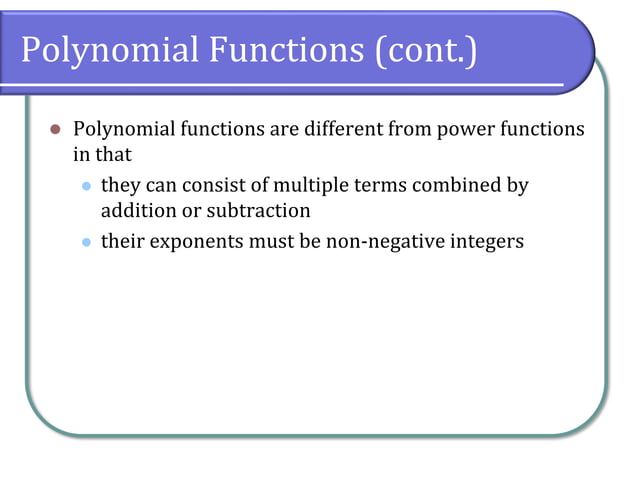 Polynomial Functions (cont.)

Polynomial functions are different from power functions in that

they can consist of multiple terms combined by addition or subtraction

their exponents must be non-negative integers